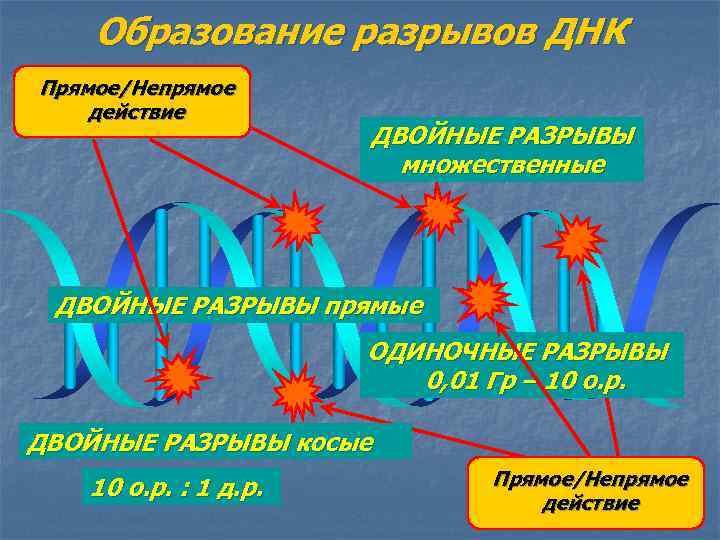 Образование разрывов ДНК

Прямое/Непрямое действие

ДВОЙНЫЕ РАЗРЫВЫ множественные

ДВОЙНЫЕ РАЗРЫВЫ прямые

ОДИНОЧНЫЕ РАЗРЫВЫ 0,01 Гр – 10 о.р.

ДВОЙНЫЕ РАЗРЫВЫ косые

10 о.р. : 1 д.р.

Прямое/Непрямое действие